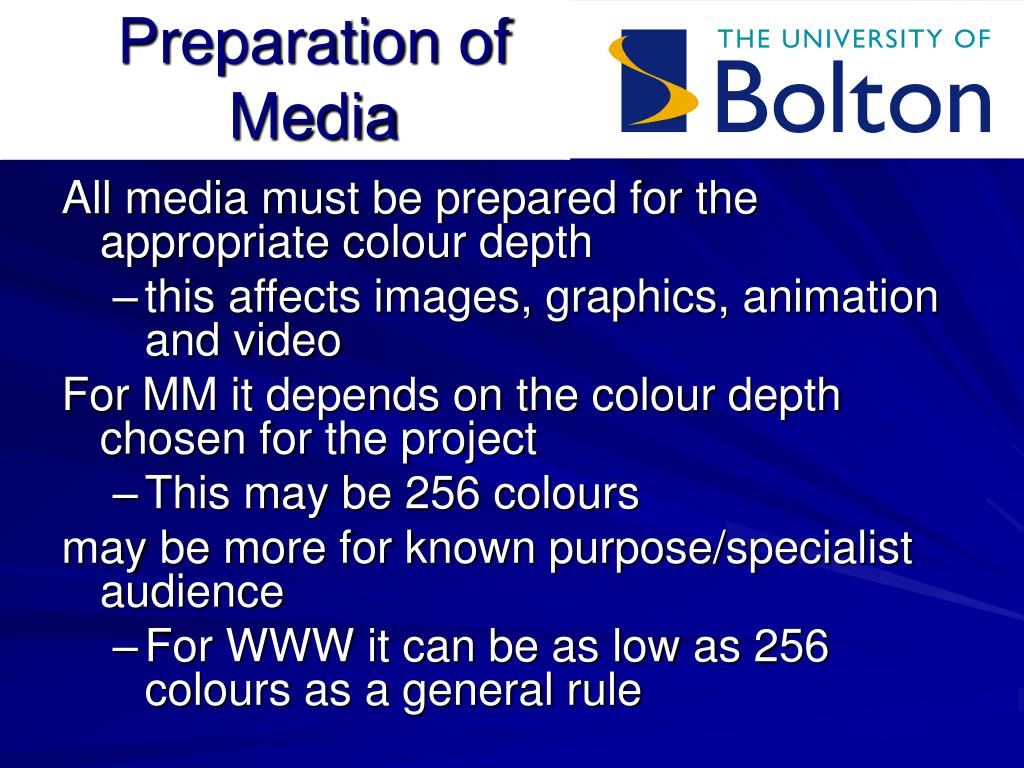 Preparation of Media

THE UNIVERSITY OF Bolton

All media must be prepared for the appropriate colour depth

– this affects images, graphics, animation and video

For MM it depends on the colour depth chosen for the project

– This may be 256 colours

may be more for known purpose/specialist audience

– For WWW it can be as low as 256 colours as a general rule